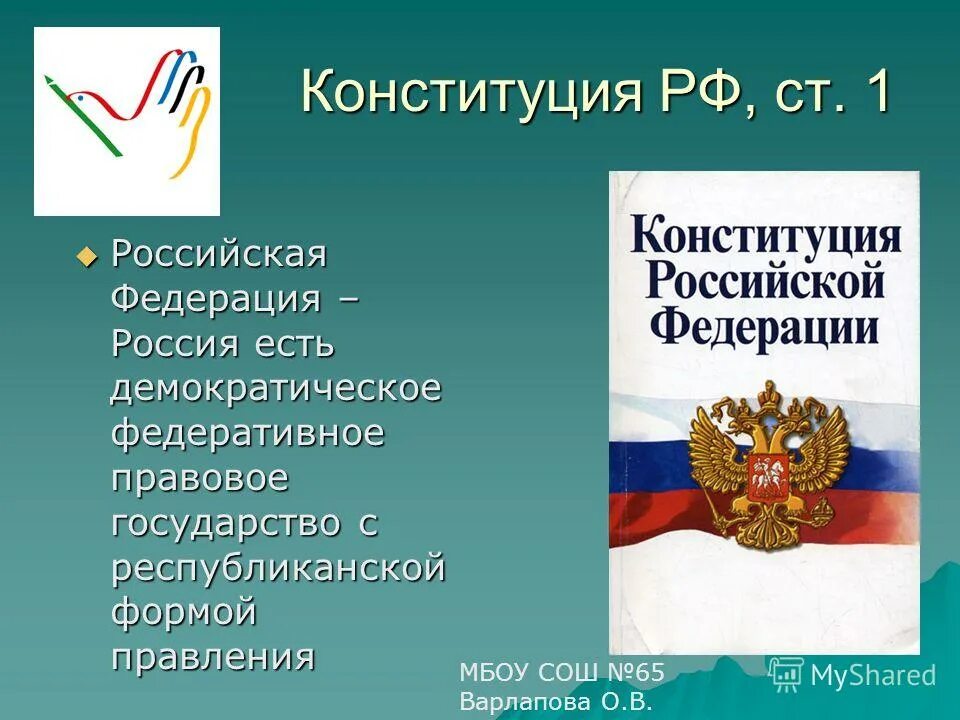 Конституция РФ, ст. 1

Российская Федерация – Россия есть демократическое федеративное правовое государство с республиканской формой правления

Конституция Российской Федерации

МБОУ СОШ №65
Варлапова О.В.

MyShared